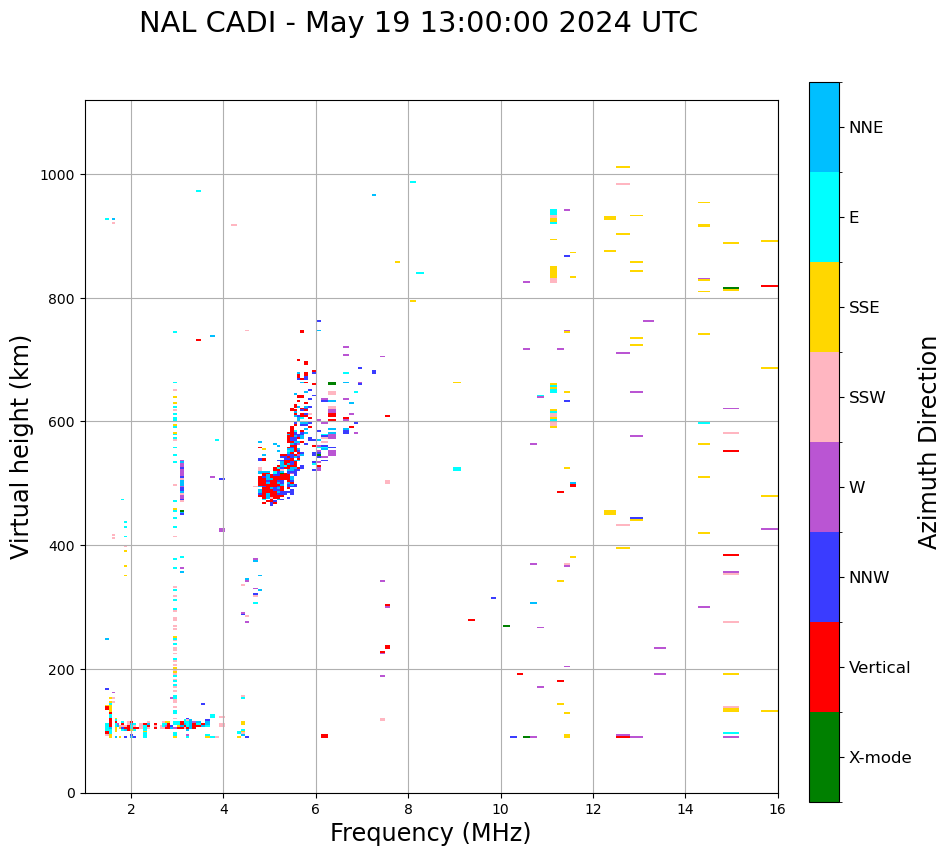 NAL CADI - May 19 13:00:00 2024 UTC

Virtual height (km)

1000
800
600
400
200
0

2
4
6
8
10
12
14
16

Frequency (MHz)

NNE
E
SSE
SSW
W
NNW
Vertical
X-mode

Azimuth Direction